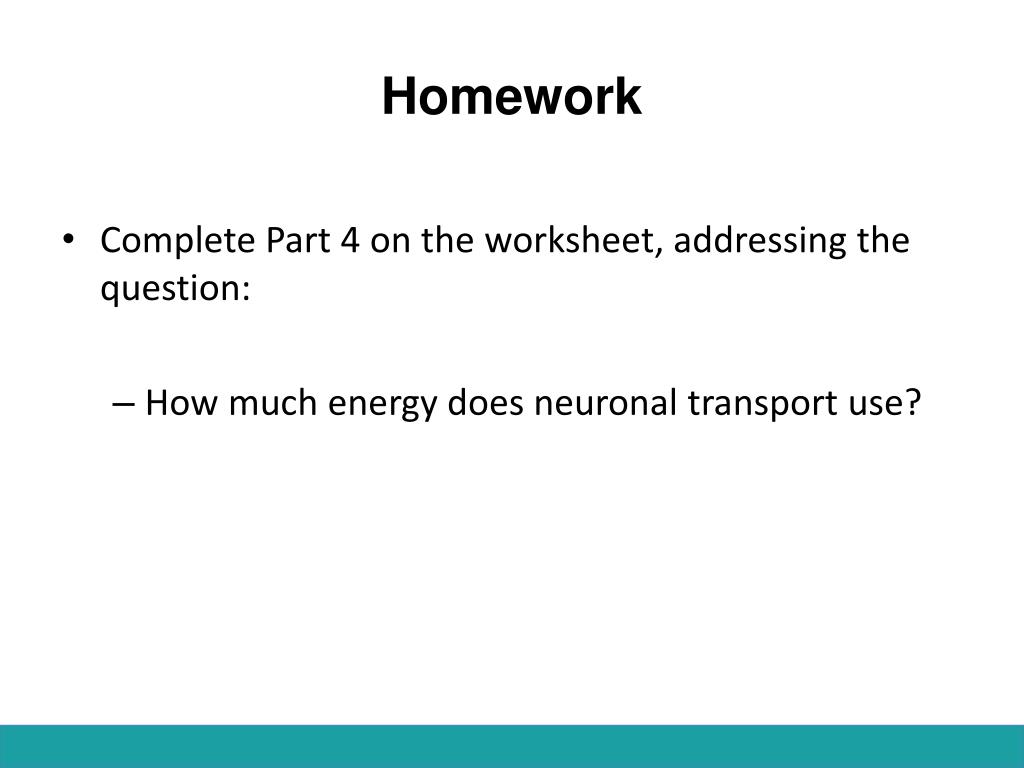 Homework

• Complete Part 4 on the worksheet, addressing the question:

– How much energy does neuronal transport use?